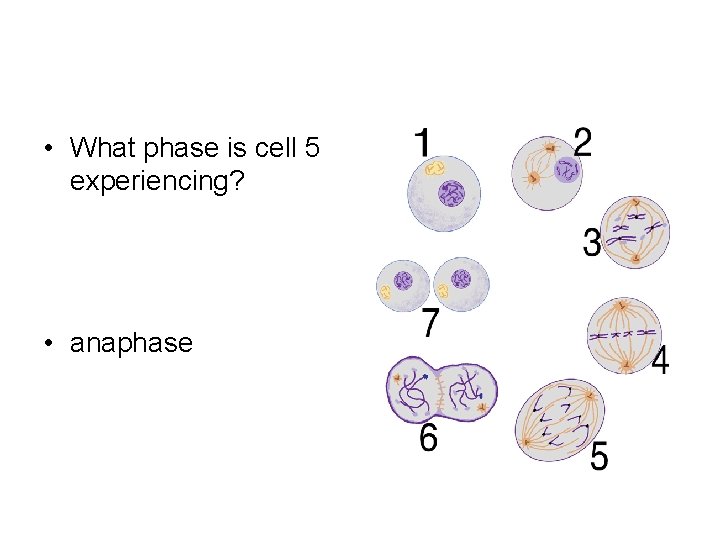 • What phase is cell 5 experiencing?

• anaphase

1

2

3

7

4

6

5